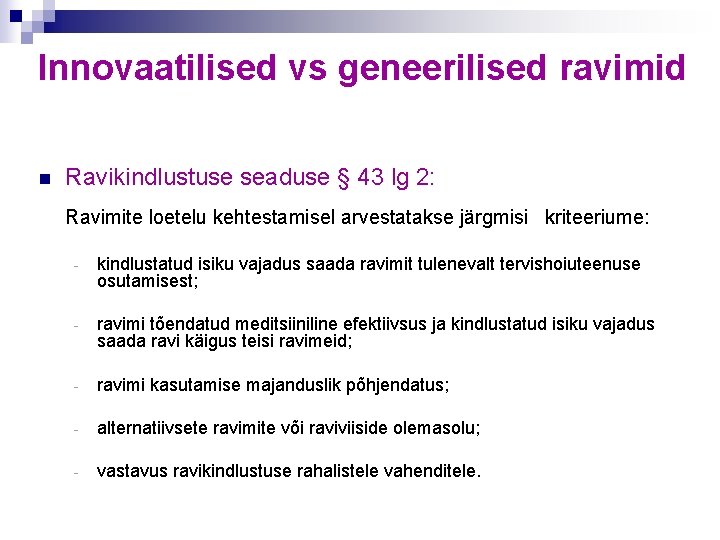 Innovaatilised vs geneerilised ravimid

Ravikindlustuse seaduse § 43 lg 2:

Ravimite loetelu kehtestamisel arvestatakse järgmisi kriteeriume:

- kindlustatud isiku vajadus saada ravimit tulenevalt tervishoiuteenuse osutamisest;

- ravimi tõendatud meditsiiniline efektiivsus ja kindlustatud isiku vajadus saada ravi käigus teisi ravimeid;

- ravimi kasutamise majanduslik põhjendatus;

- alternatiivsete ravimite või raviviiside olemasolu;

- vastavus ravikindlustuse rahalistele vahenditele.